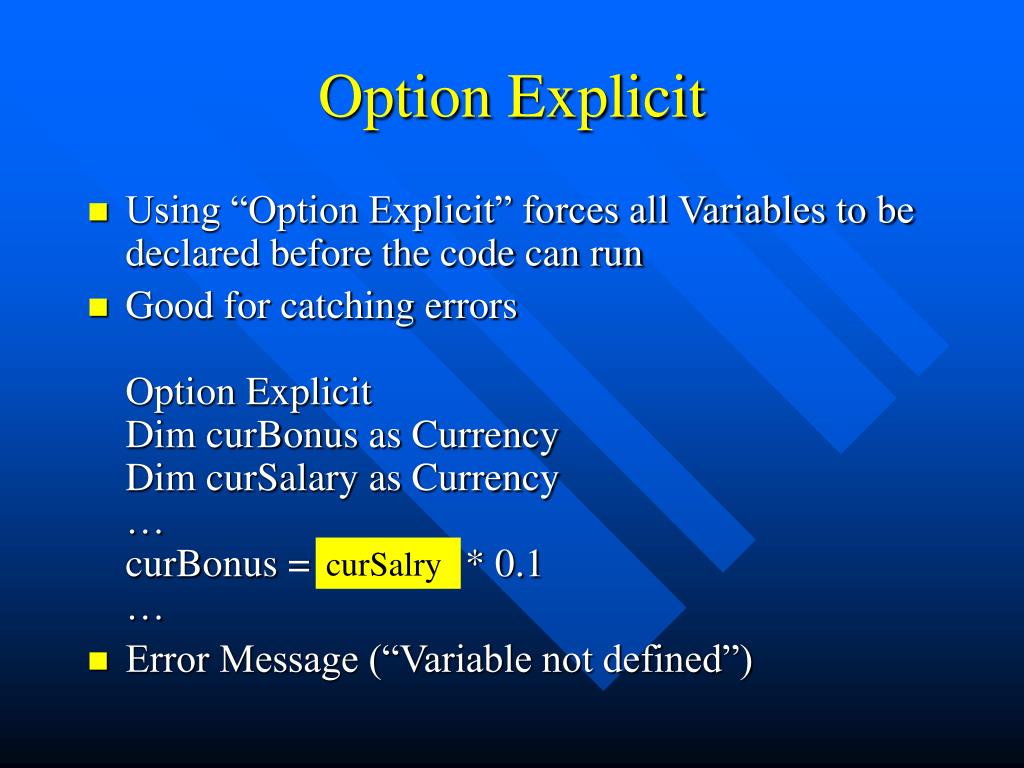 Option Explicit

Using “Option Explicit” forces all Variables to be declared before the code can run

Good for catching errors

Option Explicit
Dim curBonus as Currency
Dim curSalary as Currency
…
curBonus = curSalry * 0.1
…

Error Message (“Variable not defined”)